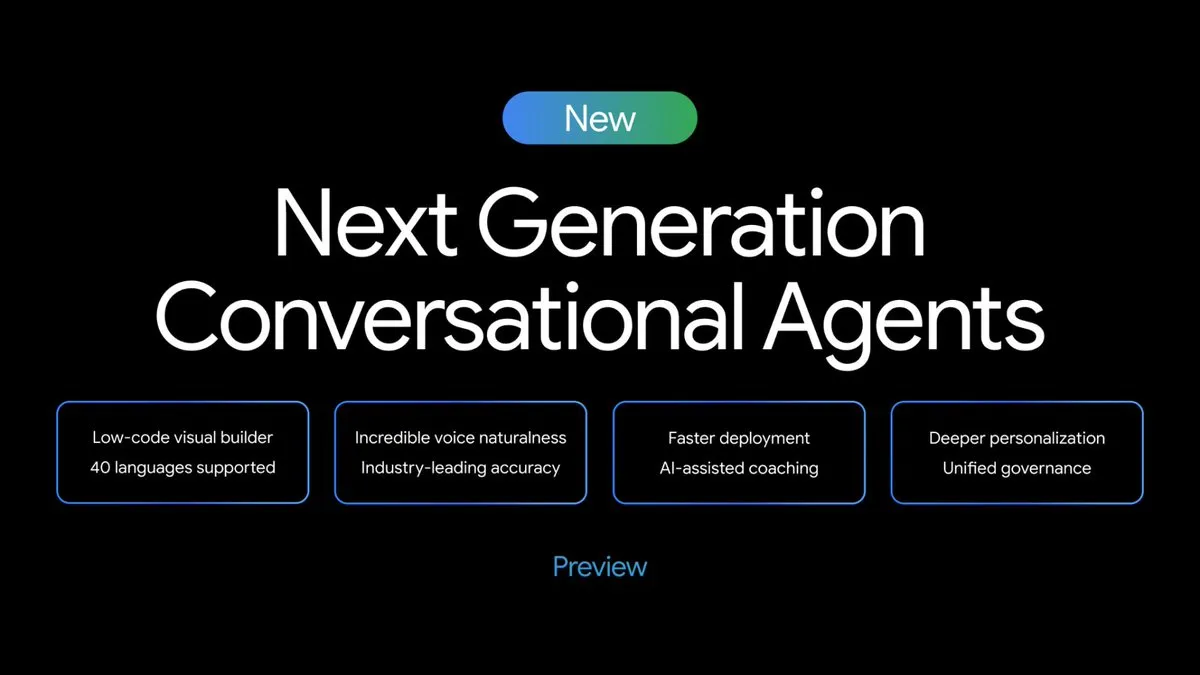 New

Next Generation Conversational Agents

Low-code visual builder
40 languages supported

Incredible voice naturalness
Industry-leading accuracy

Faster deployment
AI-assisted coaching

Deeper personalization
Unified governance

Preview